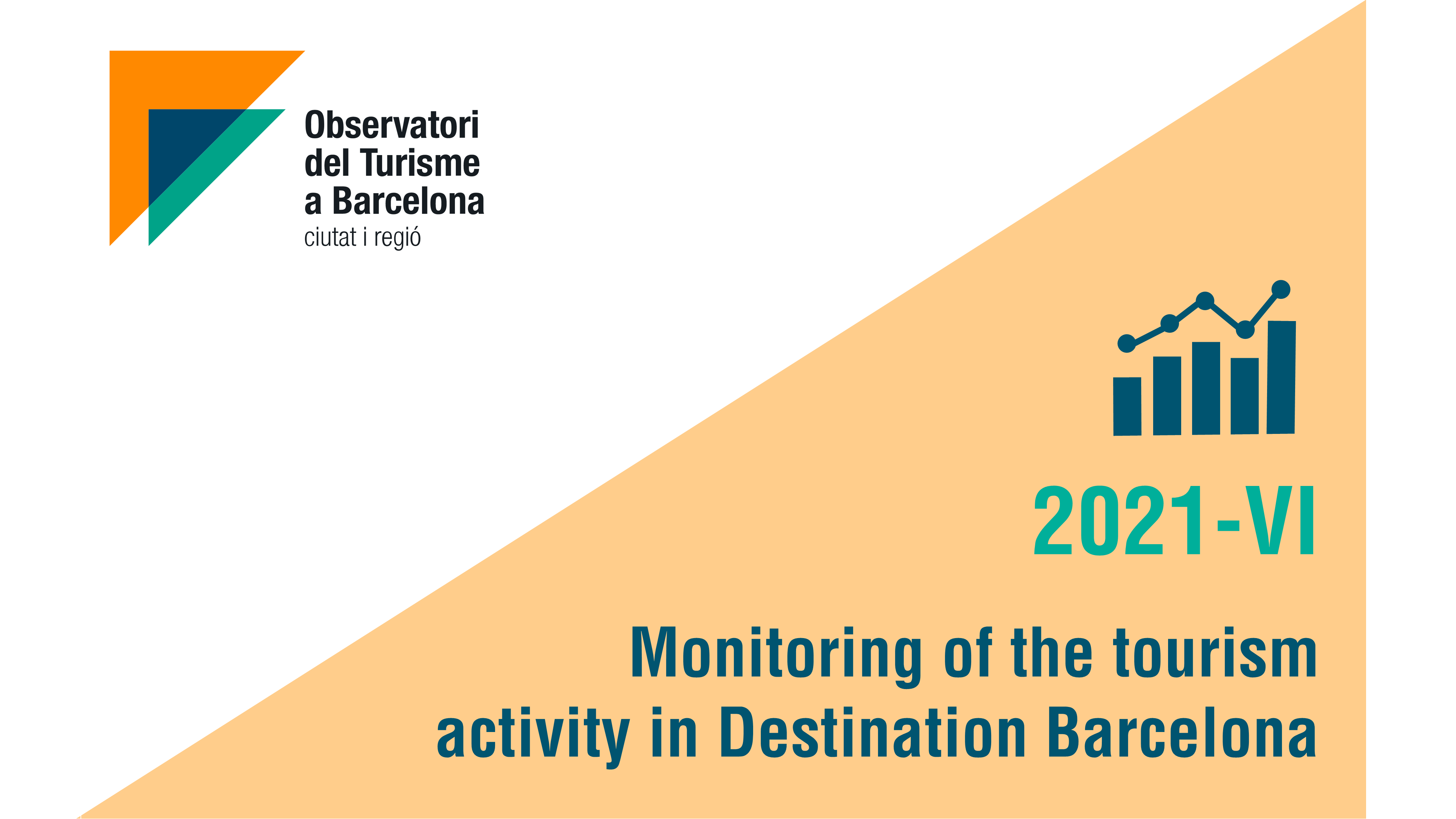 Observatori del Turisme a Barcelona
ciutat i regió

2021-VI

Monitoring of the tourism activity in Destination Barcelona